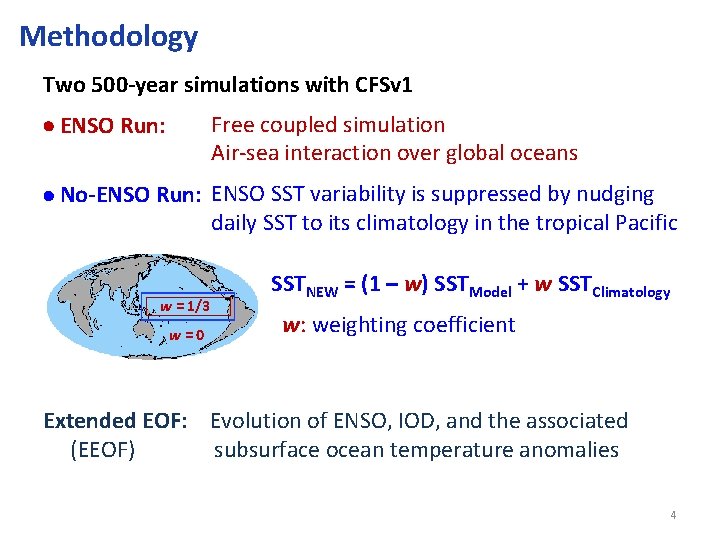 Methodology

Two 500-year simulations with CFSv1

● ENSO Run: Free coupled simulation
Air-sea interaction over global oceans

● No-ENSO Run: ENSO SST variability is suppressed by nudging daily SST to its climatology in the tropical Pacific

$w = 1/3$

$w = 0$

$SST_{NEW} = (1 - w)\ SST_{Model} + w\ SST_{Climatology}$

$w$: weighting coefficient

Extended EOF: (EEOF) Evolution of ENSO, IOD, and the associated subsurface ocean temperature anomalies

4